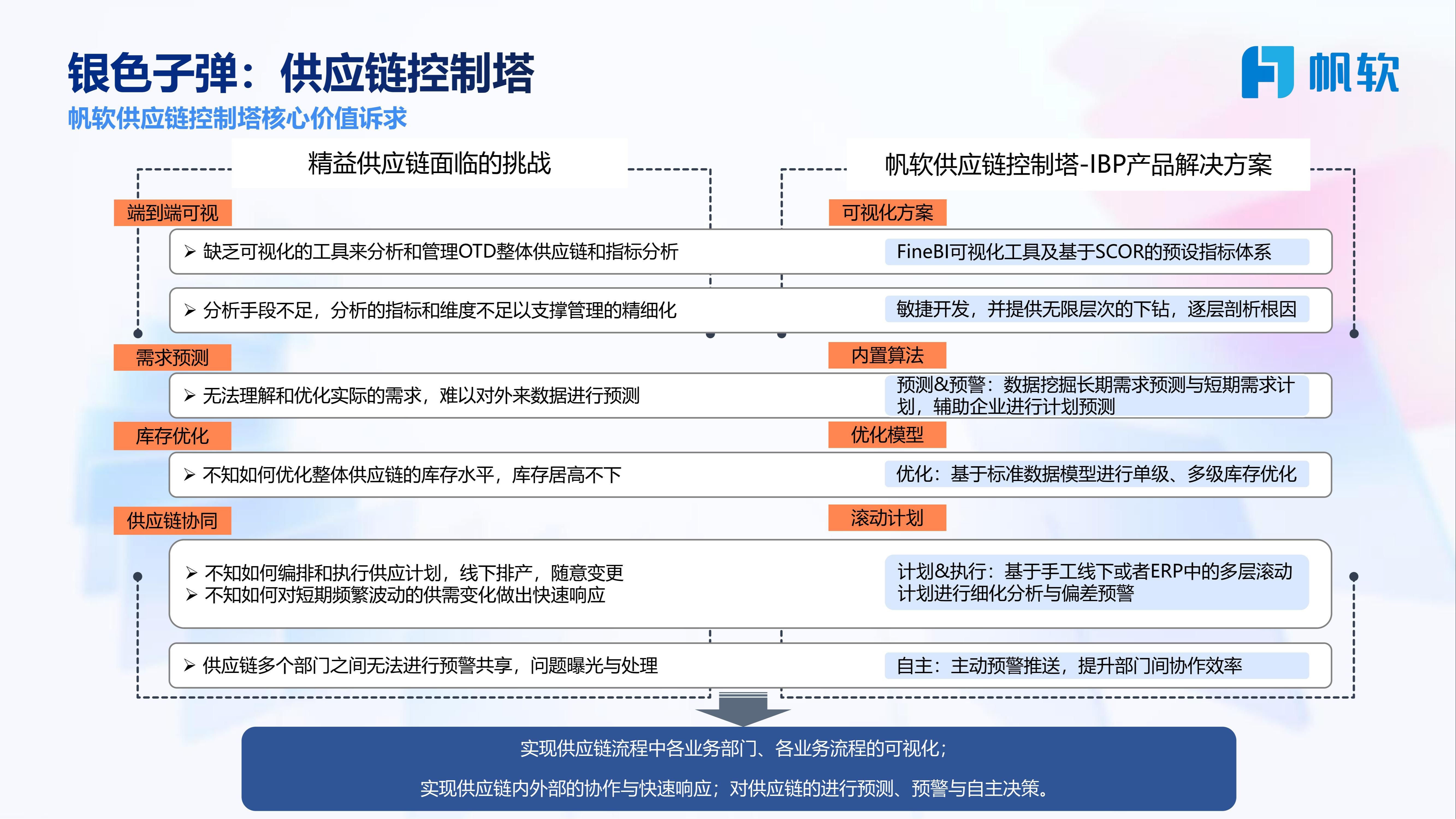 银色子弹：供应链控制塔

帆软

帆软供应链控制塔核心价值诉求

精益供应链面临的挑战

帆软供应链控制塔-IBP产品解决方案

端到端可视

可视化方案

➢ 缺乏可视化的工具来分析和管理OTD整体供应链和指标分析

FineBI可视化工具及基于SCOR的预设指标体系

➢ 分析手段不足，分析的指标和维度不足以支撑管理的精细化

敏捷开发，并提供无限层次的下钻，逐层剖析根因

需求预测

内置算法

➢ 无法理解和优化实际的需求，难以对外来数据进行预测

预测&预警：数据挖掘长期需求预测与短期需求计划，辅助企业进行计划预测

库存优化

优化模型

➢ 不知如何优化整体供应链的库存水平，库存居高不下

优化：基于标准数据模型进行单级、多级库存优化

供应链协同

滚动计划

➢ 不知如何编排和执行供应计划，线下排产，随意变更
➢ 不知如何对短期频繁波动的供需变化做出快速响应

计划&执行：基于手工线下或者ERP中的多层滚动计划进行细化分析与偏差预警

➢ 供应链多个部门之间无法进行预警共享，问题曝光与处理

自主：主动预警推送，提升部门间协作效率

实现供应链流程中各业务部门、各业务流程的可视化；

实现供应链内外部的协作与快速响应；对供应链的进行预测、预警与自主决策。